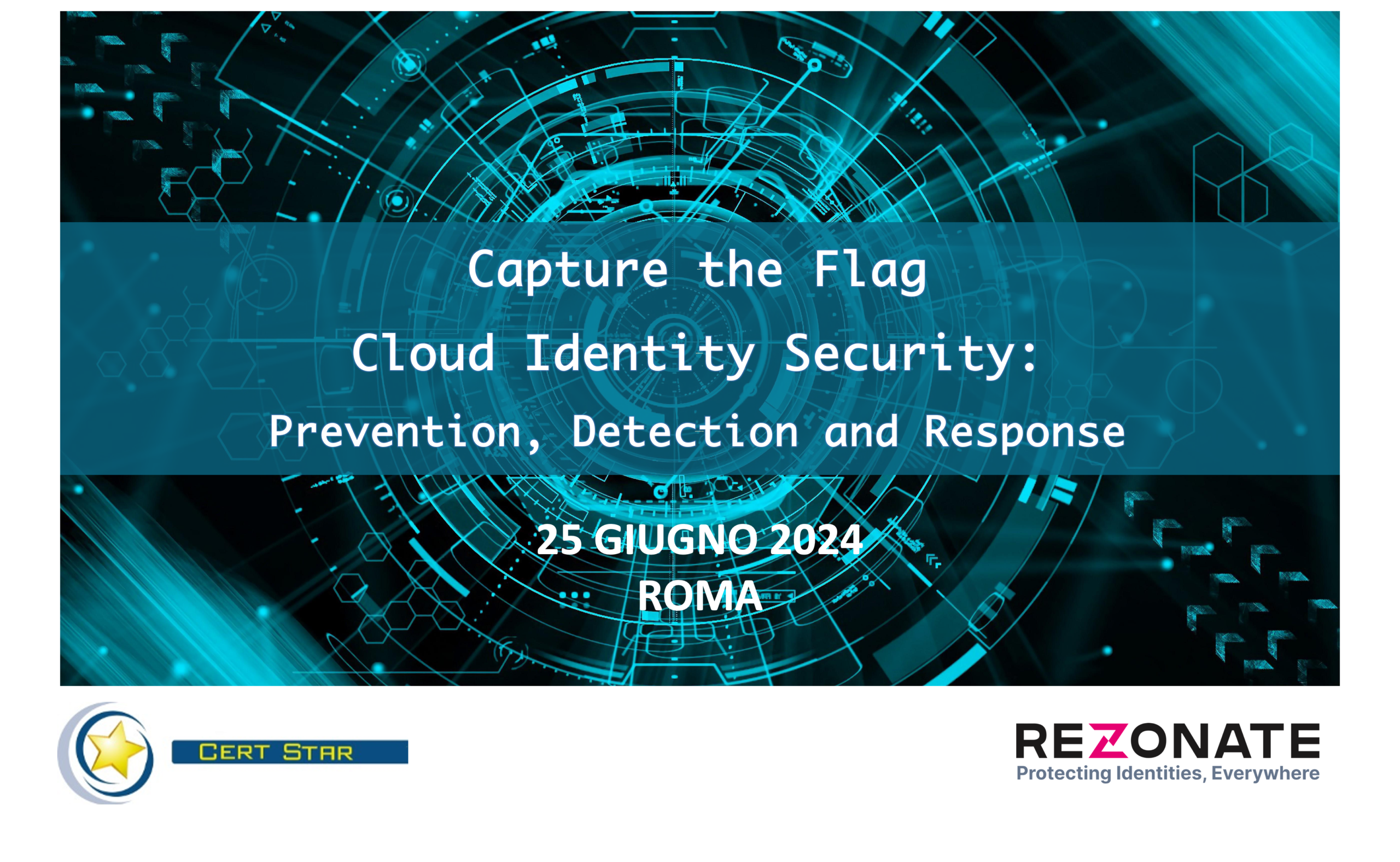 Capture the Flag
Cloud Identity Security:
Prevention, Detection and Response

25 GIUGNO 2024
ROMA

CERT STAR

REZONATE
Protecting Identities, Everywhere